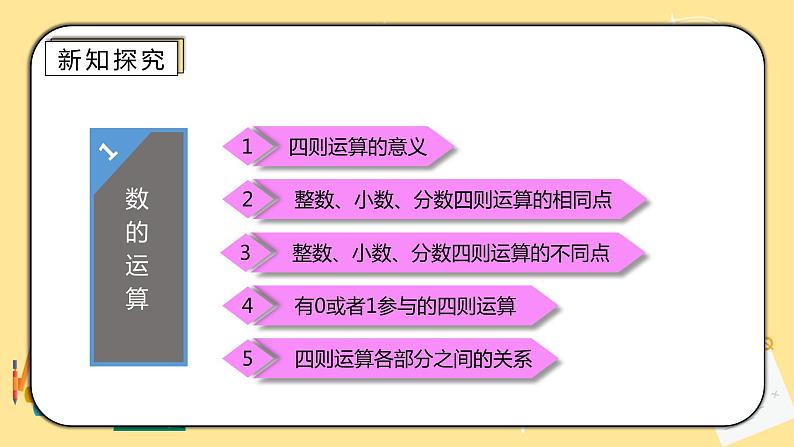 新知探究

1
数的运算

1 四则运算的意义

2 整数、小数、分数四则运算的相同点

3 整数、小数、分数四则运算的不同点

4 有0或者1参与的四则运算

5 四则运算各部分之间的关系